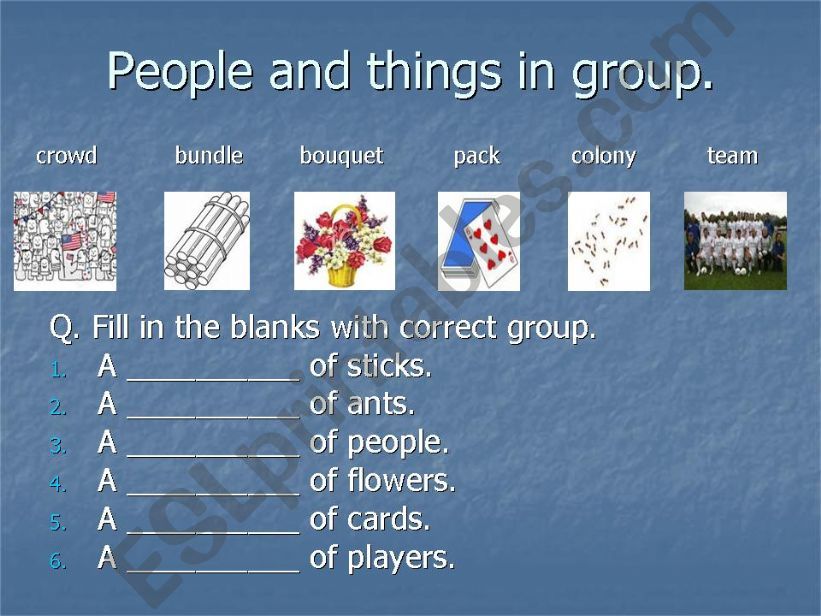 People and things in group.

crowd bundle bouquet pack colony team

Q. Fill in the blanks with correct group.

1. A __________ of sticks.
2. A __________ of ants.
3. A __________ of people.
4. A __________ of flowers.
5. A __________ of cards.
6. A __________ of players.

ESLprintables.com